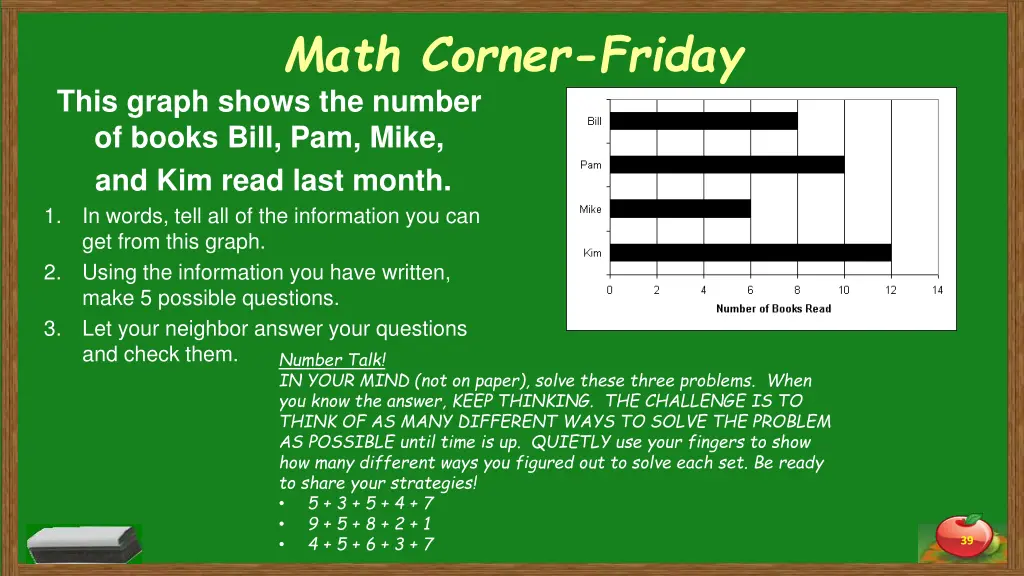 Math Corner-Friday

This graph shows the number of books Bill, Pam, Mike, and Kim read last month.

1. In words, tell all of the information you can get from this graph.
2. Using the information you have written, make 5 possible questions.
3. Let your neighbor answer your questions and check them.

Bill
Pam
Mike
Kim
0 2 4 6 8 10 12 14
Number of Books Read

Number Talk!
IN YOUR MIND (not on paper), solve these three problems. When you know the answer, KEEP THINKING. THE CHALLENGE IS TO THINK OF AS MANY DIFFERENT WAYS TO SOLVE THE PROBLEM AS POSSIBLE until time is up. QUIETLY use your fingers to show how many different ways you figured out to solve each set. Be ready to share your strategies!
• 5 + 3 + 5 + 4 + 7
• 9 + 5 + 8 + 2 + 1
• 4 + 5 + 6 + 3 + 7

39